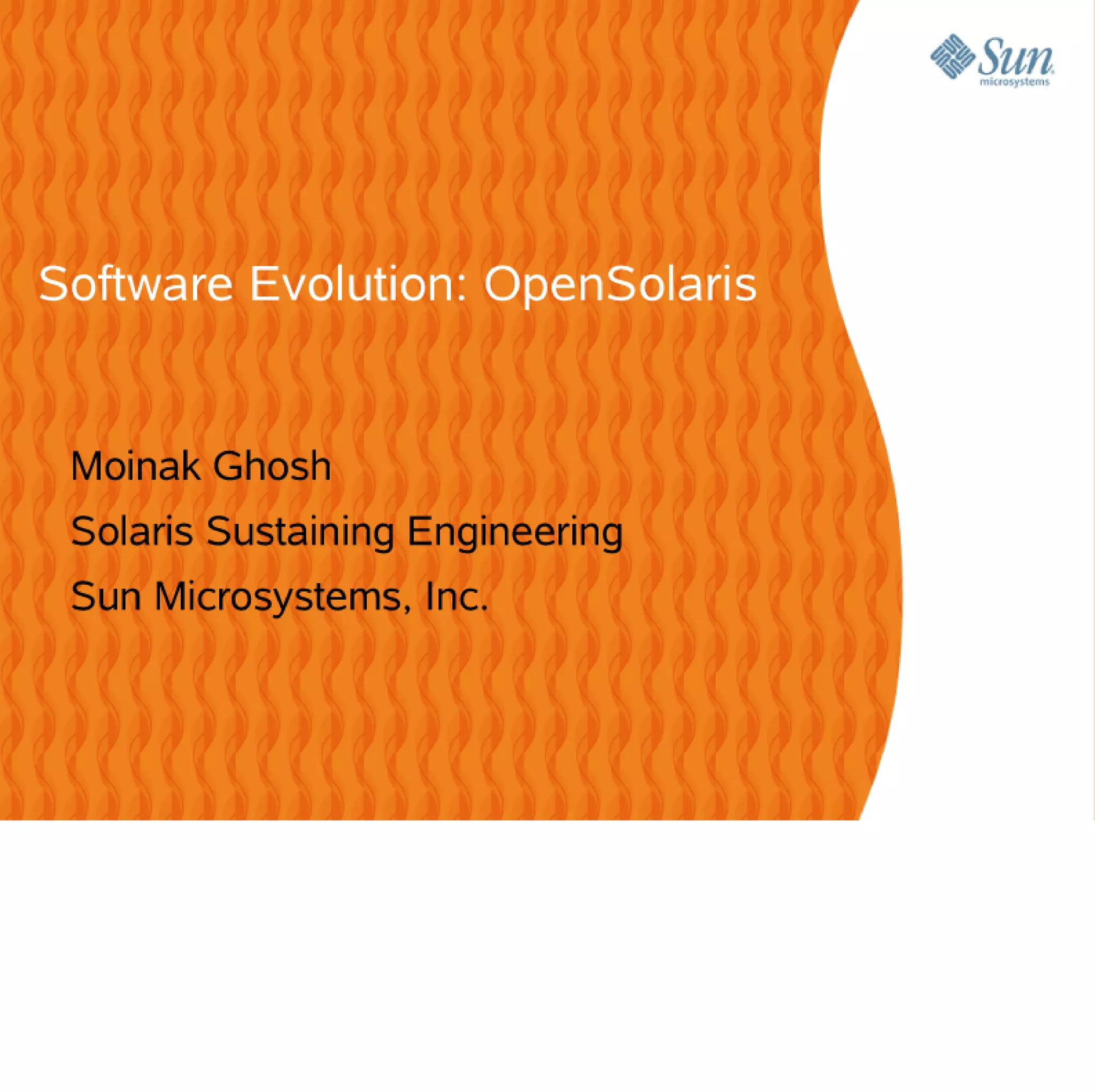 Sun microsystems

Software Evolution: OpenSolaris

Moinak Ghosh

Solaris Sustaining Engineering

Sun Microsystems, Inc.